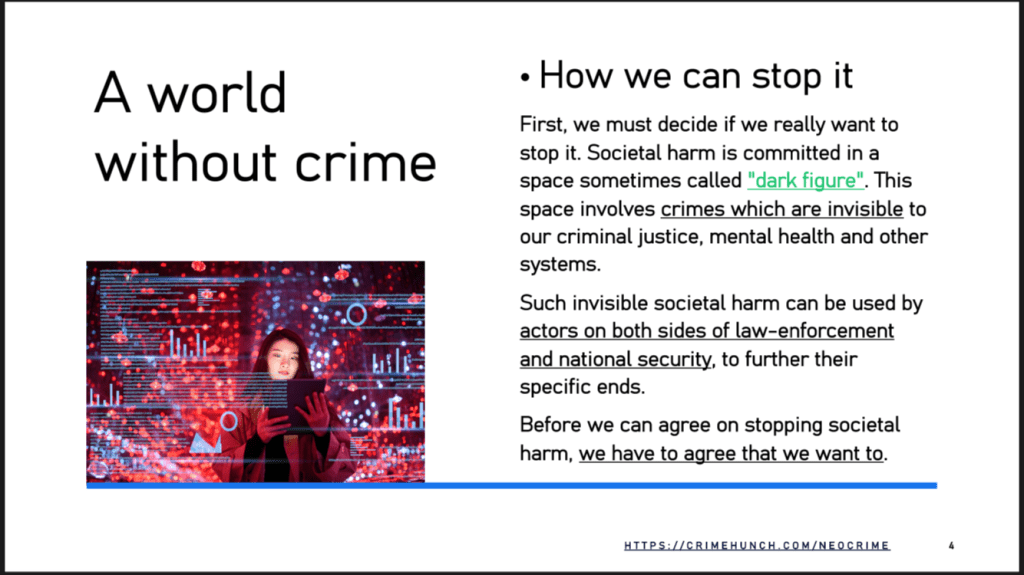 A world without crime

• How we can stop it

First, we must decide if we really want to stop it. Societal harm is committed in a space sometimes called "dark figure". This space involves crimes which are invisible to our criminal justice, mental health and other systems.

Such invisible societal harm can be used by actors on both sides of law-enforcement and national security, to further their specific ends.

Before we can agree on stopping societal harm, we have to agree that we want to.

HTTPS://CRIMEHUNCH.COM/NEOCRIME

4